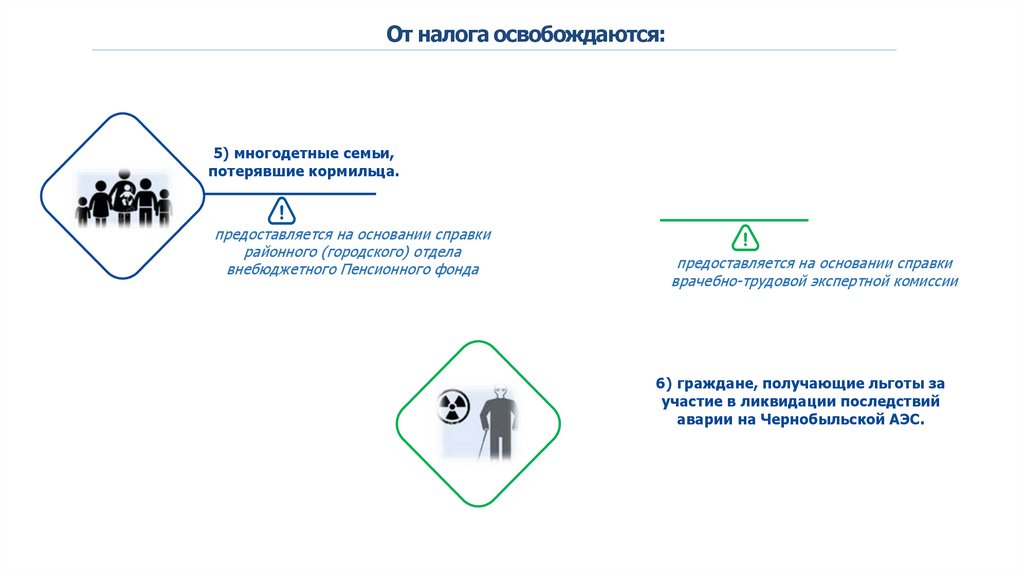 От налога освобождаются:

5) многодетные семьи, потерявшие кормильца.

!

предоставляется на основании справки районного (городского) отдела внебюджетного Пенсионного фонда

!

предоставляется на основании справки врачебно-трудовой экспертной комиссии

6) граждане, получающие льготы за участие в ликвидации последствий аварии на Чернобыльской АЭС.